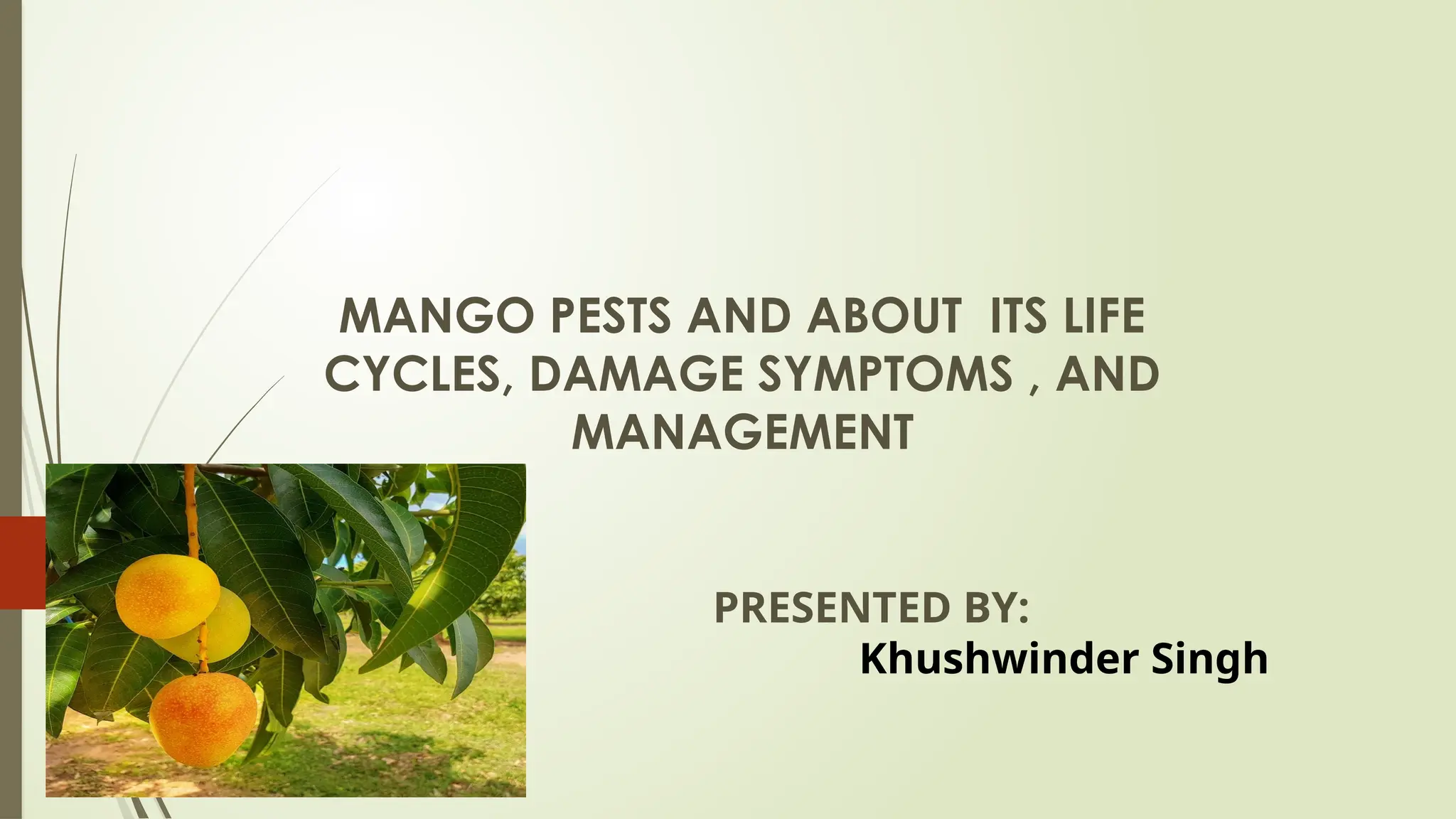 MANGO PESTS AND ABOUT ITS LIFE CYCLES, DAMAGE SYMPTOMS , AND MANAGEMENT

PRESENTED BY:
Khushwinder Singh